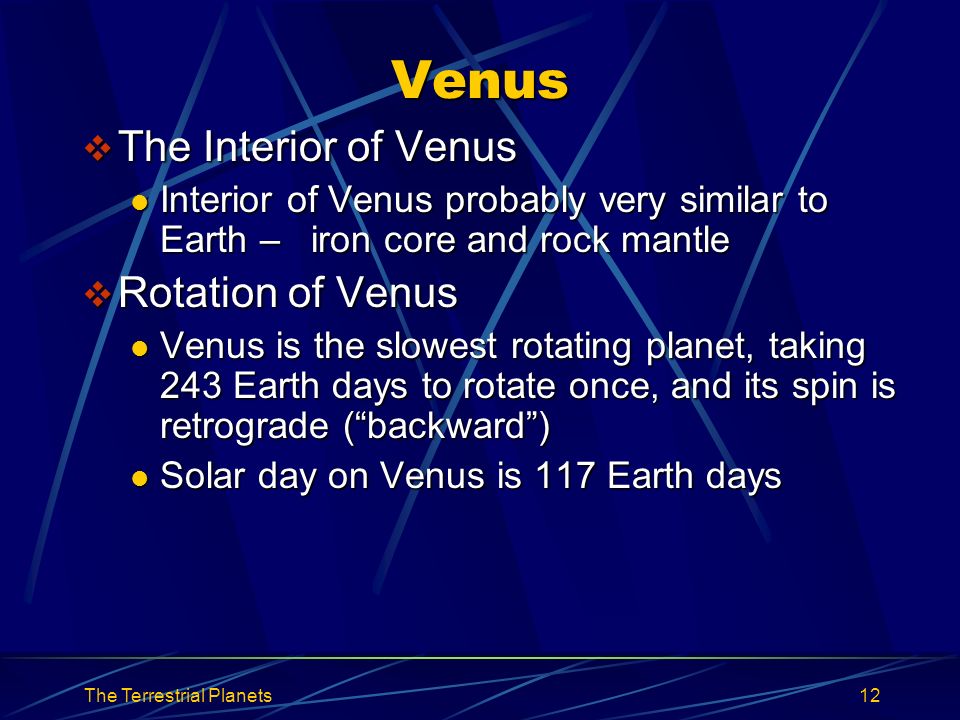 Venus

The Interior of Venus

Interior of Venus probably very similar to Earth – iron core and rock mantle

Rotation of Venus

Venus is the slowest rotating planet, taking 243 Earth days to rotate once, and its spin is retrograde (“backward”)

Solar day on Venus is 117 Earth days

The Terrestrial Planets

12